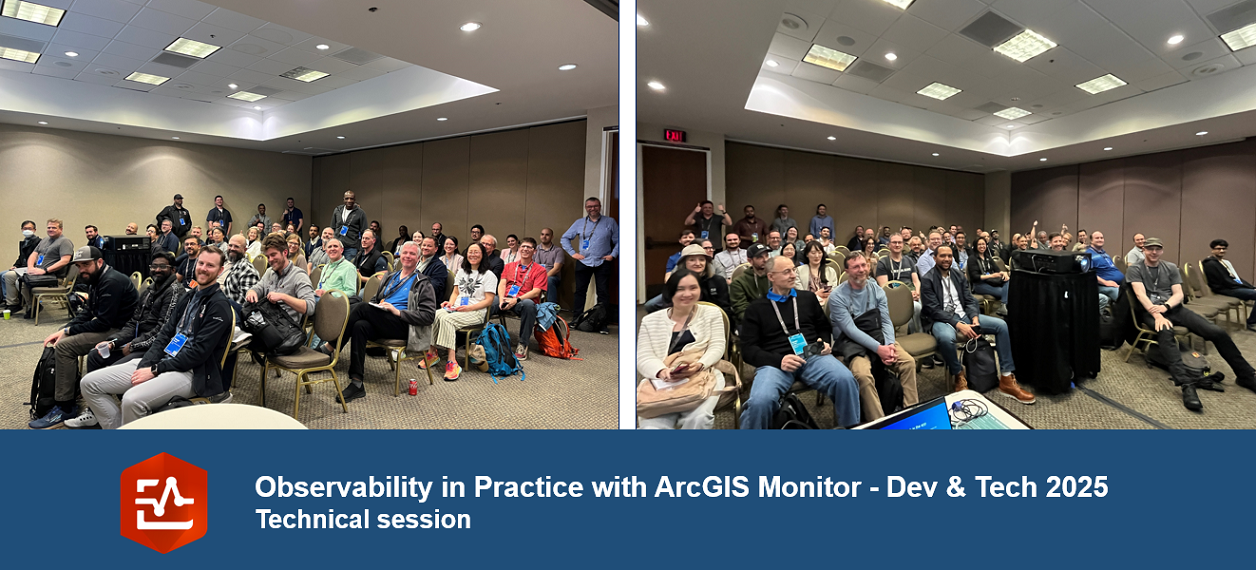 EXIT

Observability in Practice with ArcGIS Monitor - Dev & Tech 2025
Technical session